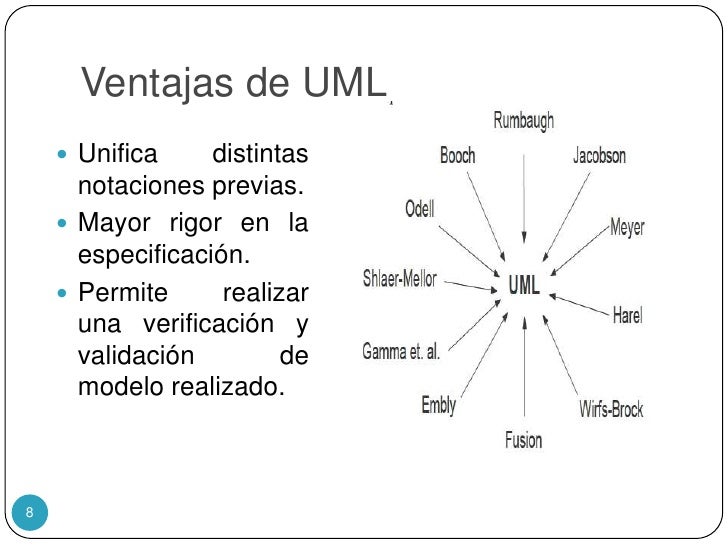 Ventajas de UML

- Unifica distintas notaciones previas.
- Mayor rigor en la especificación.
- Permite realizar una verificación y validación de modelo realizado.

Rumbaugh
Booch
Jacobson
Odell
Meyer
Shlaer-Mellor
UML
Harel
Gamma et. al.
Embly
Wirfs-Brock
Fusion

8